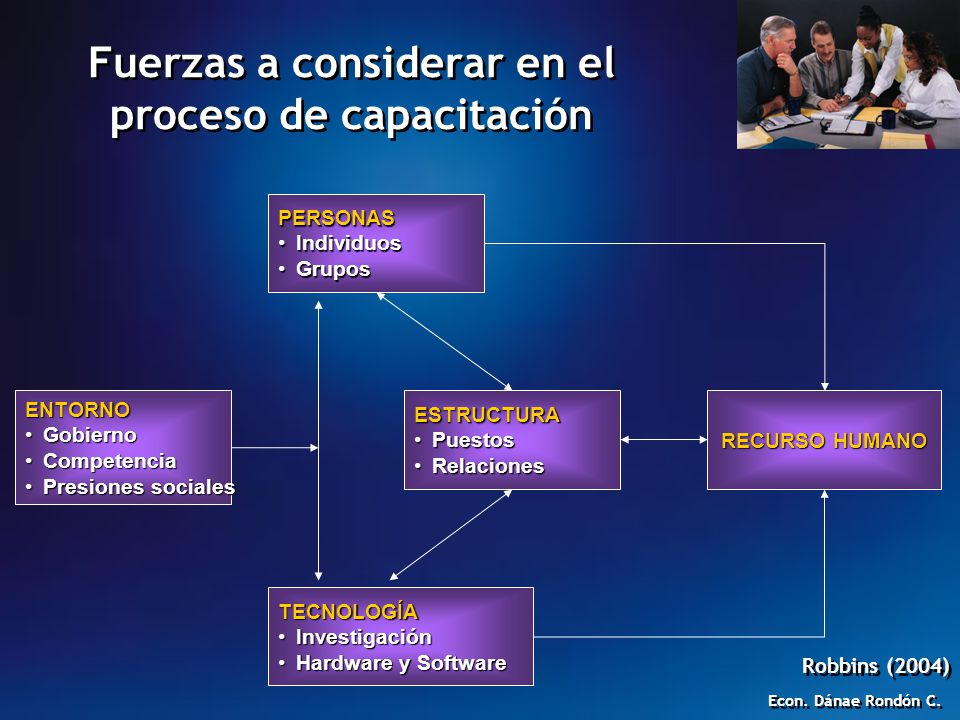 Fuerzas a considerar en el proceso de capacitación

PERSONAS
• Individuos
• Grupos

ENTORNO
• Gobierno
• Competencia
• Presiones sociales

ESTRUCTURA
• Puestos
• Relaciones

RECURSO HUMANO

TECNOLOGÍA
• Investigación
• Hardware y Software

Robbins (2004)

Econ. Dánae Rondón C.